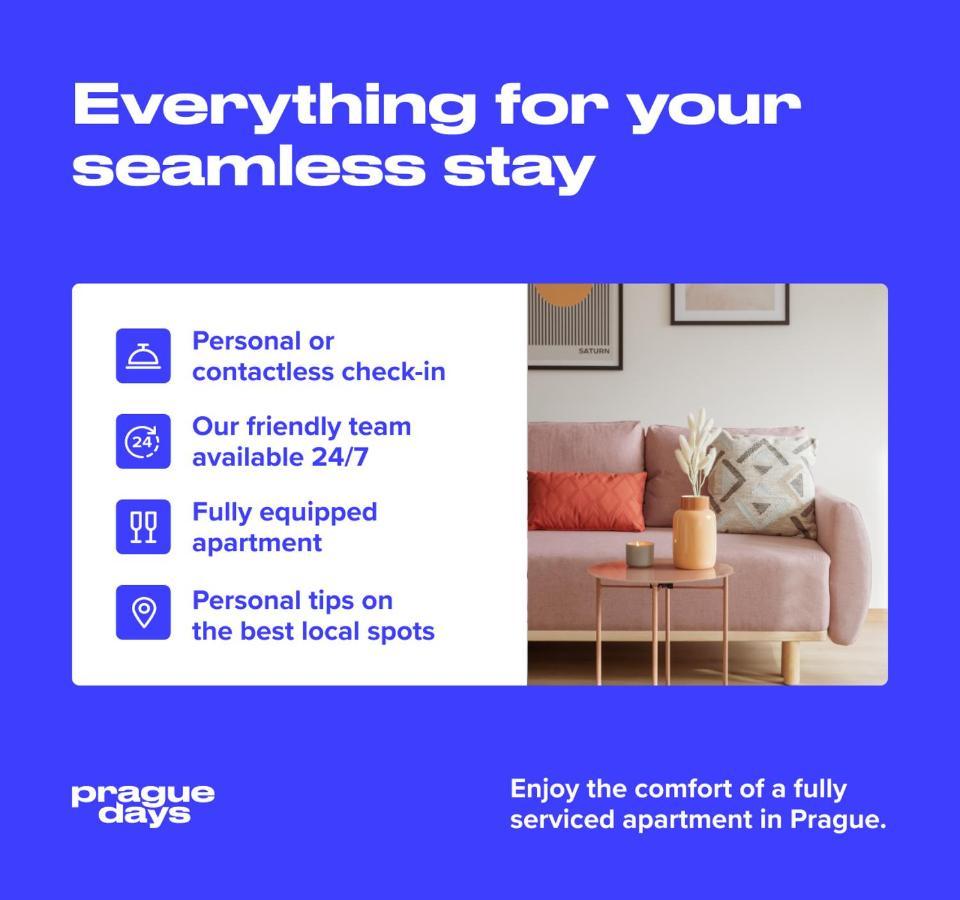 Everything for your seamless stay

Personal or contactless check-in

24

Our friendly team available 24/7

Fully equipped apartment

Personal tips on the best local spots

SATURN

prague days

Enjoy the comfort of a fully serviced apartment in Prague.